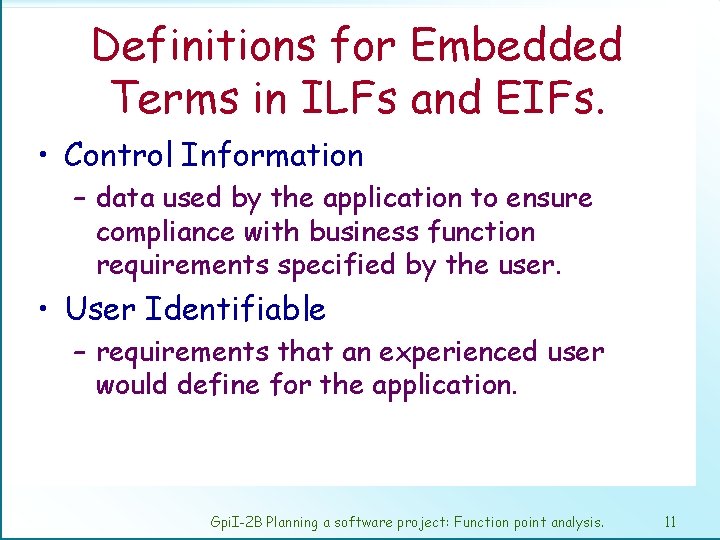 Definitions for Embedded Terms in ILFs and EIFs.

• Control Information
– data used by the application to ensure compliance with business function requirements specified by the user.

• User Identifiable
– requirements that an experienced user would define for the application.

GpiI-2B Planning a software project: Function point analysis. 11